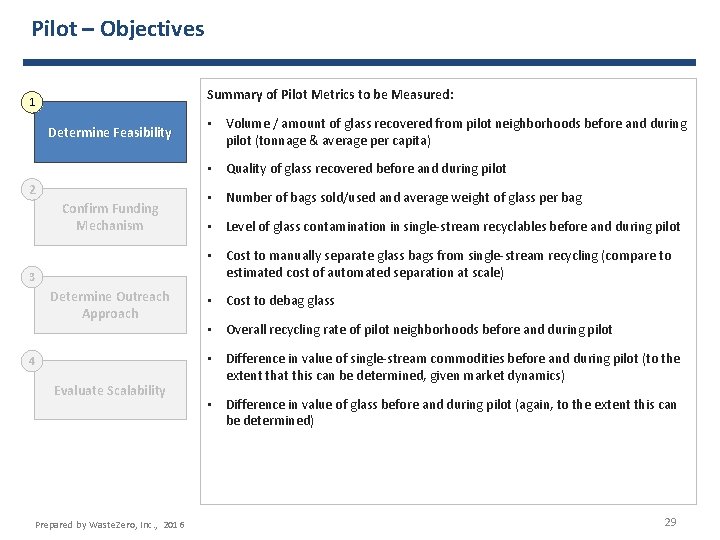 Pilot – Objectives

1
Determine Feasibility

2
Confirm Funding Mechanism

3
Determine Outreach Approach

4
Evaluate Scalability

Summary of Pilot Metrics to be Measured:

▪ Volume / amount of glass recovered from pilot neighborhoods before and during pilot (tonnage & average per capita)

▪ Quality of glass recovered before and during pilot

▪ Number of bags sold/used and average weight of glass per bag

▪ Level of glass contamination in single-stream recyclables before and during pilot

▪ Cost to manually separate glass bags from single-stream recycling (compare to estimated cost of automated separation at scale)

▪ Cost to debag glass

▪ Overall recycling rate of pilot neighborhoods before and during pilot

▪ Difference in value of single-stream commodities before and during pilot (to the extent that this can be determined, given market dynamics)

▪ Difference in value of glass before and during pilot (again, to the extent this can be determined)

Prepared by WasteZero, Inc., 2016

29